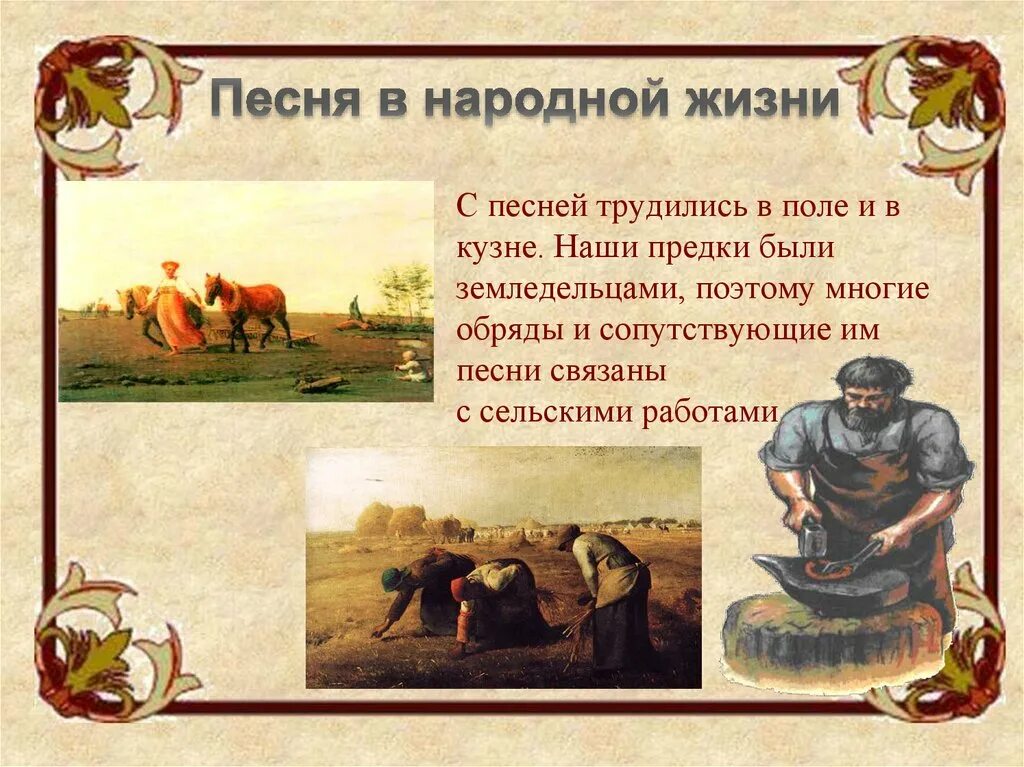 Песня в народной жизни

С песней трудились в поле и в кузне. Наши предки были земледельцами, поэтому многие обряды и сопутствующие им песни связаны с сельскими работами